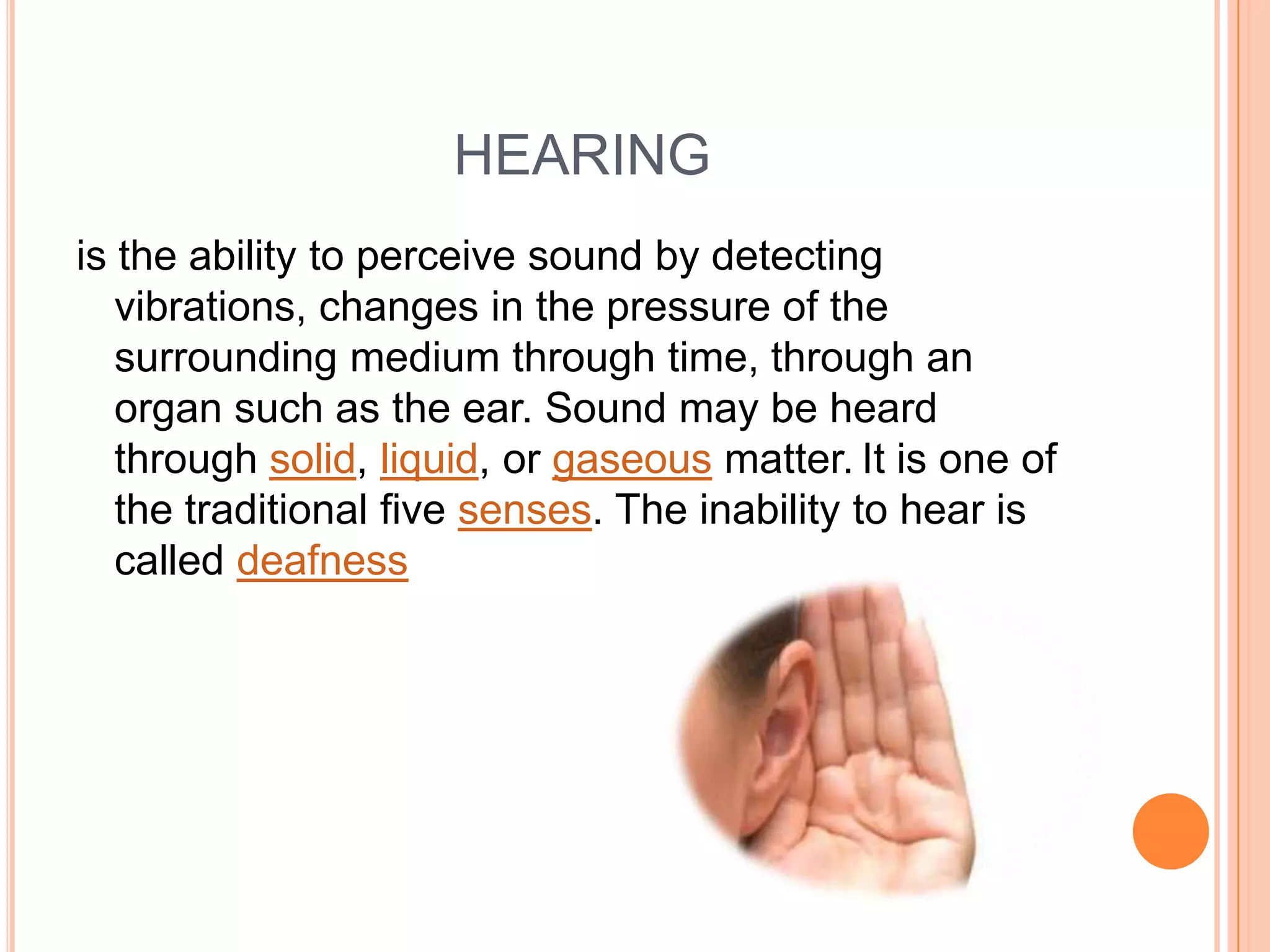 HEARING

is the ability to perceive sound by detecting vibrations, changes in the pressure of the surrounding medium through time, through an organ such as the ear. Sound may be heard through solid, liquid, or gaseous matter. It is one of the traditional five senses. The inability to hear is called deafness